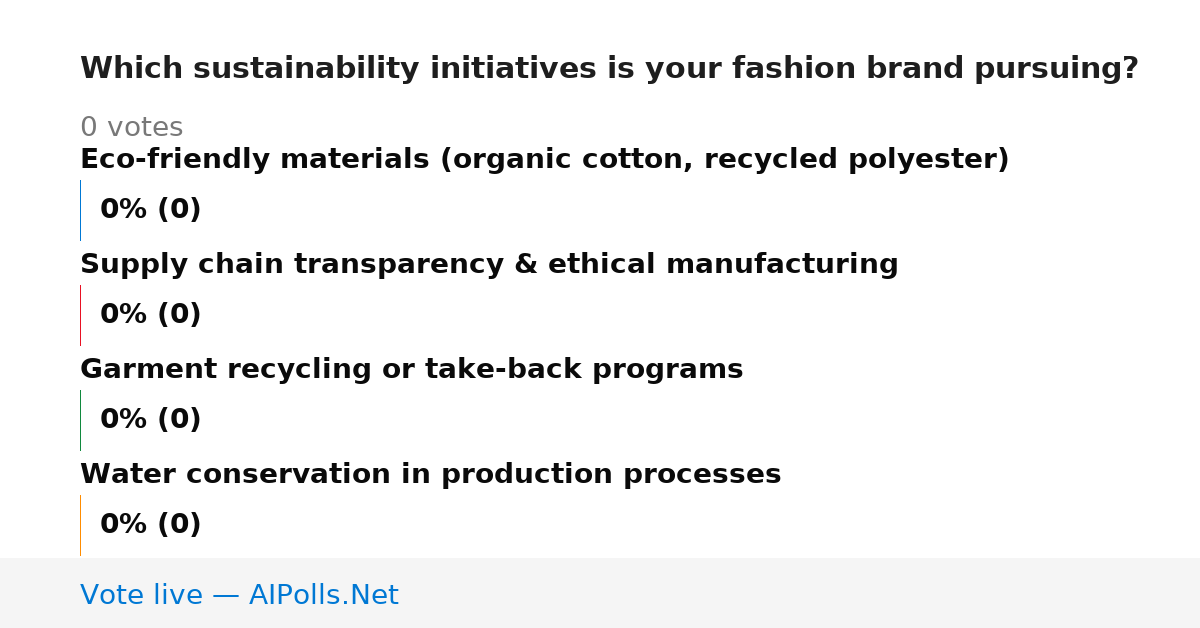 Which sustainability initiatives is your fashion brand pursuing?

0 votes

Eco-friendly materials (organic cotton, recycled polyester)

0% (0)

Supply chain transparency & ethical manufacturing

0% (0)

Garment recycling or take-back programs

0% (0)

Water conservation in production processes

0% (0)

Vote live — AIPolls.Net